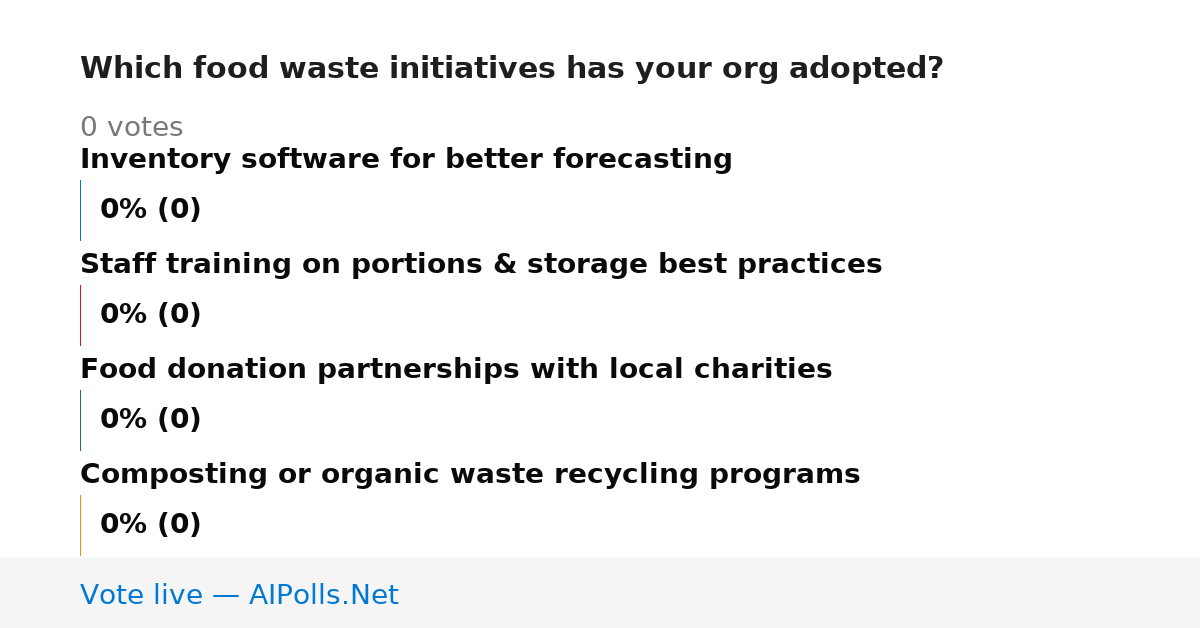 Which food waste initiatives has your org adopted?

0 votes

Inventory software for better forecasting

0% (0)

Staff training on portions & storage best practices

0% (0)

Food donation partnerships with local charities

0% (0)

Composting or organic waste recycling programs

0% (0)

Vote live — AIPolls.Net